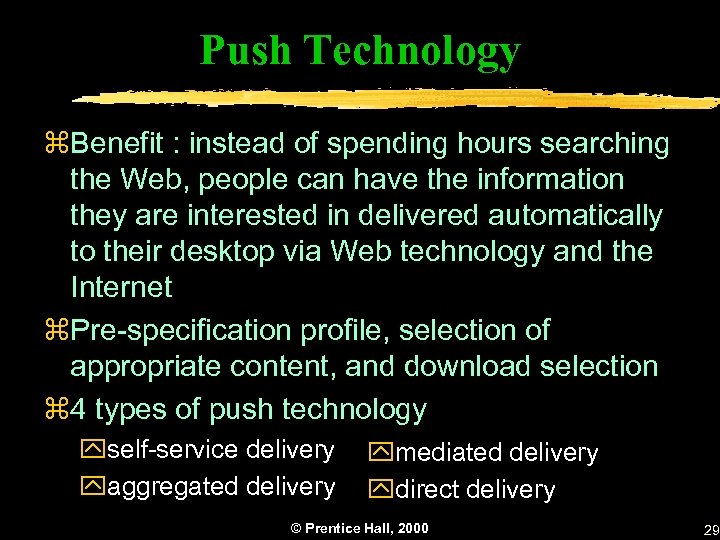 Push Technology

Benefit : instead of spending hours searching the Web, people can have the information they are interested in delivered automatically to their desktop via Web technology and the Internet

Pre-specification profile, selection of appropriate content, and download selection

4 types of push technology

self-service delivery

aggregated delivery

mediated delivery

direct delivery

© Prentice Hall, 2000

29